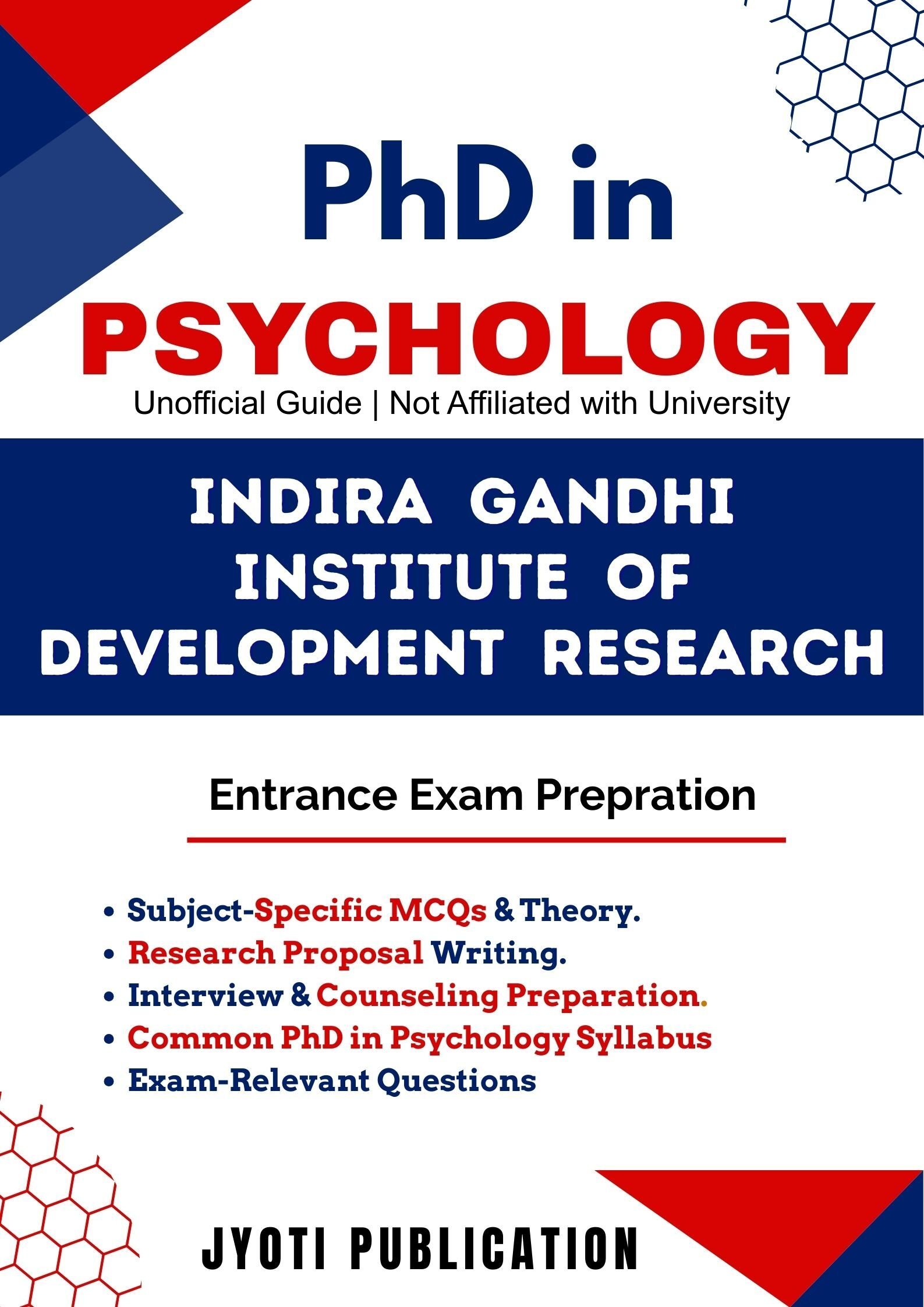 PhD in
PSYCHOLOGY
Unofficial Guide | Not Affiliated with University

INDIRA GANDHI INSTITUTE OF DEVELOPMENT RESEARCH

Entrance Exam Prepration

• Subject-Specific MCQs & Theory.
• Research Proposal Writing.
• Interview & Counseling Preparation.
• Common PhD in Psychology Syllabus
• Exam-Relevant Questions

JYOTI PUBLICATION